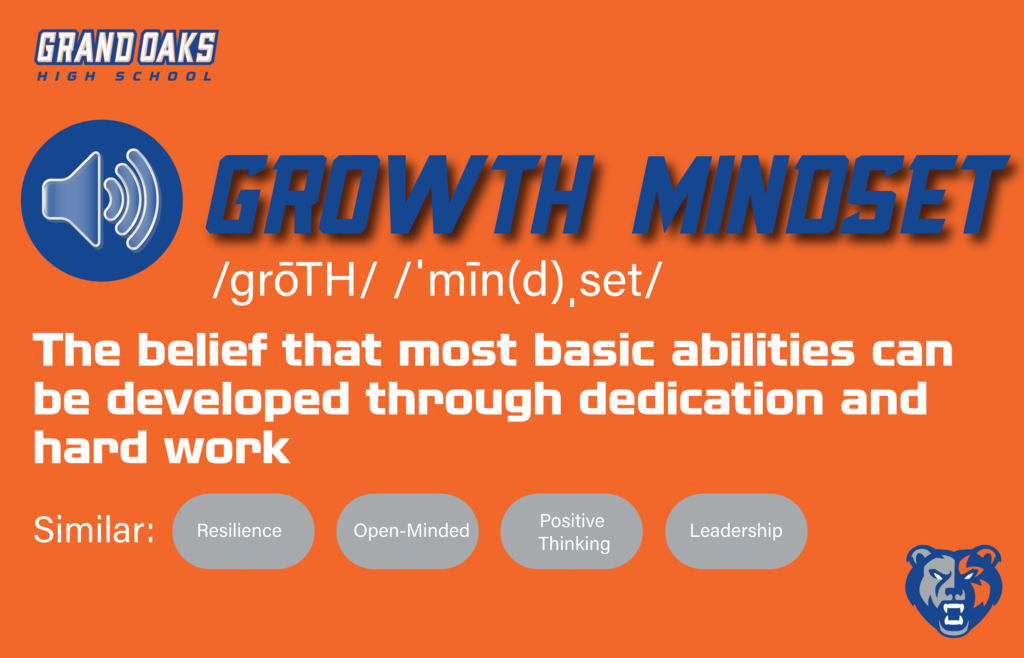 GRAND OAKS
HIGH SCHOOL

GROWTH MINDSET
/grōTH/ /ˈmīn(d)ˌset/

The belief that most basic abilities can be developed through dedication and hard work

Similar: Resilience Open-Minded Positive Thinking Leadership